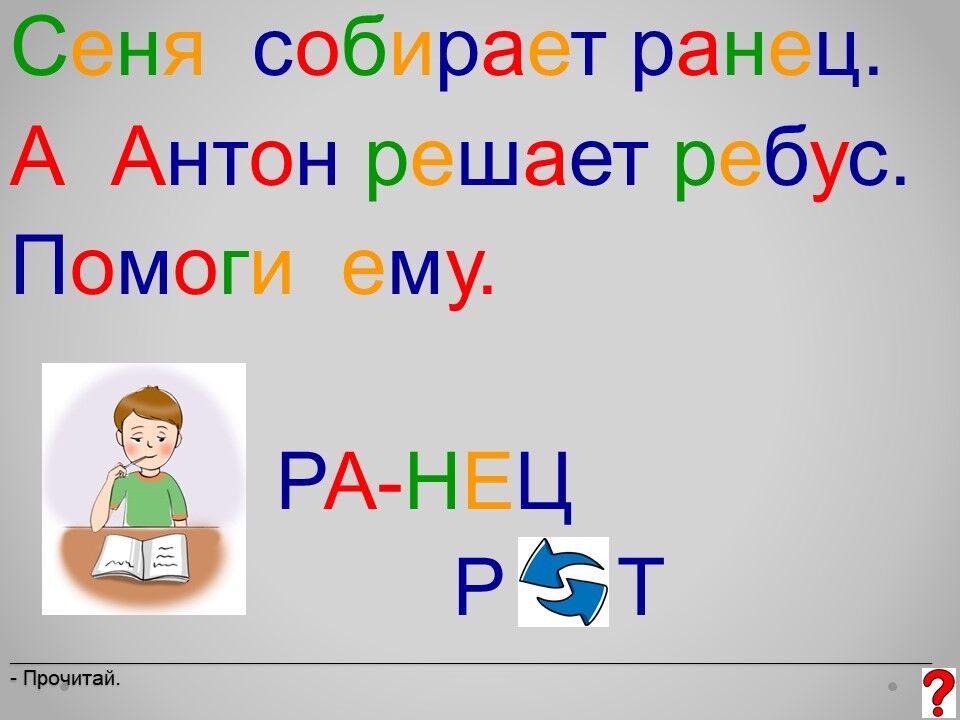 Сеня собирает ранец.
А Антон решает ребус.
Помоги ему.

РА-НЕЦ
Р Т

- Прочитай.

?